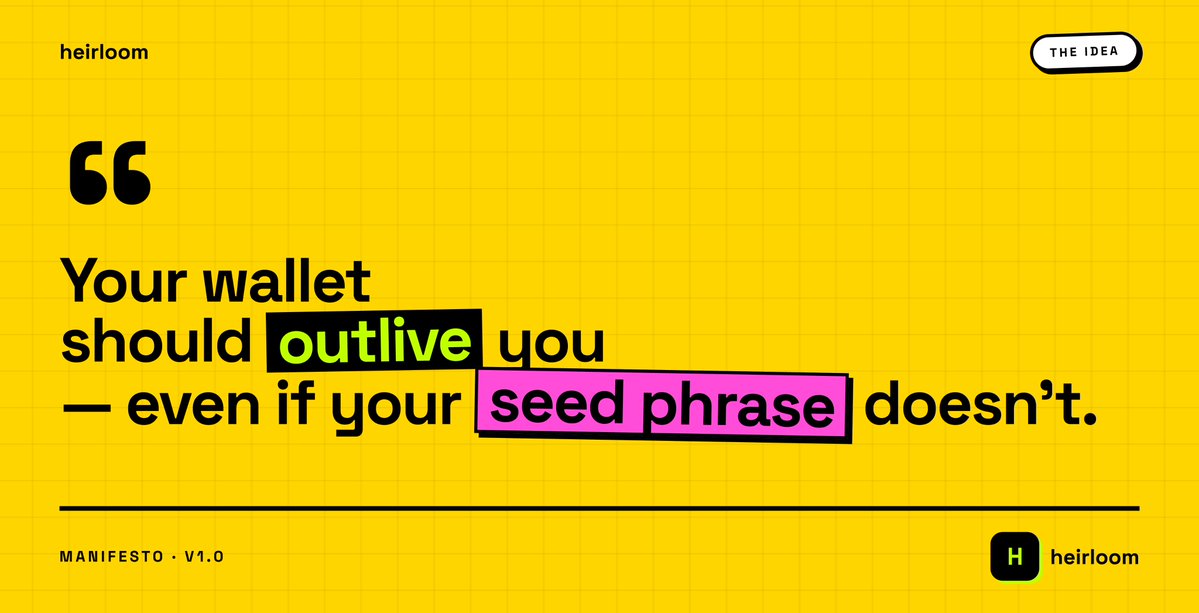 heirloom

THE IDEA

“

Your wallet should outlive you — even if your seed phrase doesn’t.

MANIFESTO · V1.0

H heirloom